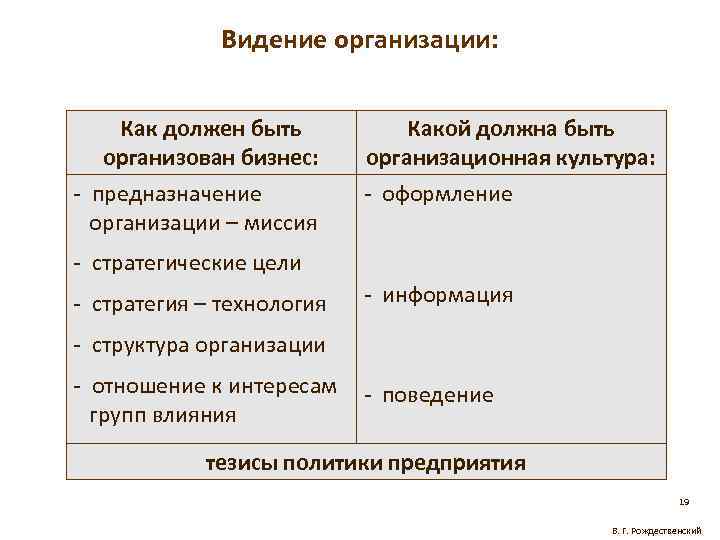 Видение организации:

| Как должен быть организован бизнес: | Какой должна быть организационная культура: |
|---|---|
| - предназначение организации – миссия<br>- стратегические цели<br>- стратегия – технология<br>- структура организации<br>- отношение к интересам групп влияния | - оформление<br>- информация<br>- поведение |
| тезисы политики предприятия | |

19

В. Г. Рождественский